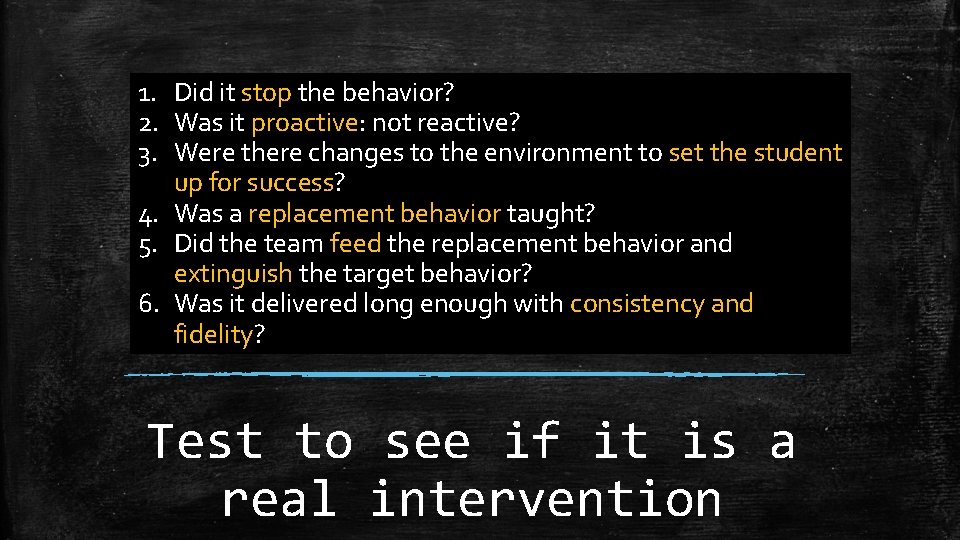 1. Did it stop the behavior?
2. Was it proactive: not reactive?
3. Were there changes to the environment to set the student up for success?
4. Was a replacement behavior taught?
5. Did the team feed the replacement behavior and extinguish the target behavior?
6. Was it delivered long enough with consistency and fidelity?

Test to see if it is a real intervention